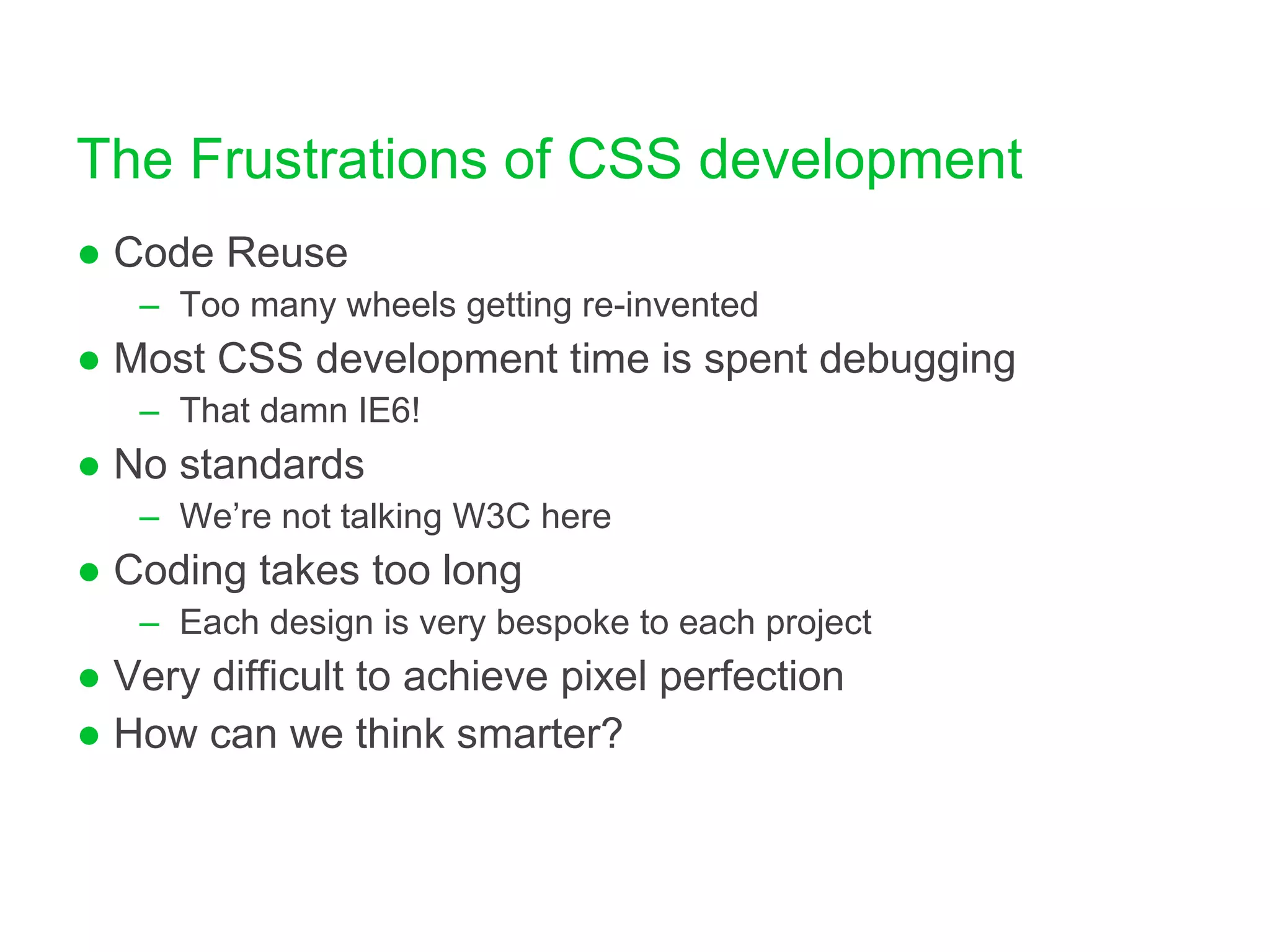 The Frustrations of CSS development

● Code Reuse
– Too many wheels getting re-invented
● Most CSS development time is spent debugging
– That damn IE6!
● No standards
– We’re not talking W3C here
● Coding takes too long
– Each design is very bespoke to each project
● Very difficult to achieve pixel perfection
● How can we think smarter?